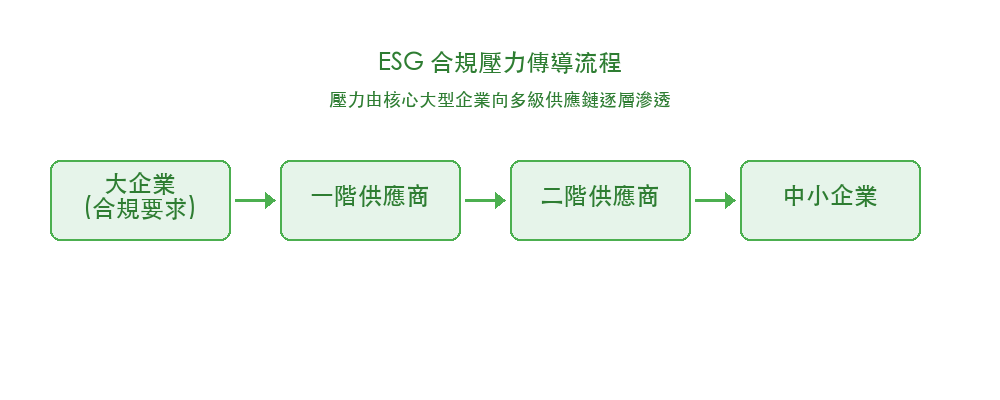 ESG 合規壓力傳導流程

壓力由核心大型企業向多級供應鏈逐層滲透

大企業
(合規要求)

一階供應商

二階供應商

中小企業